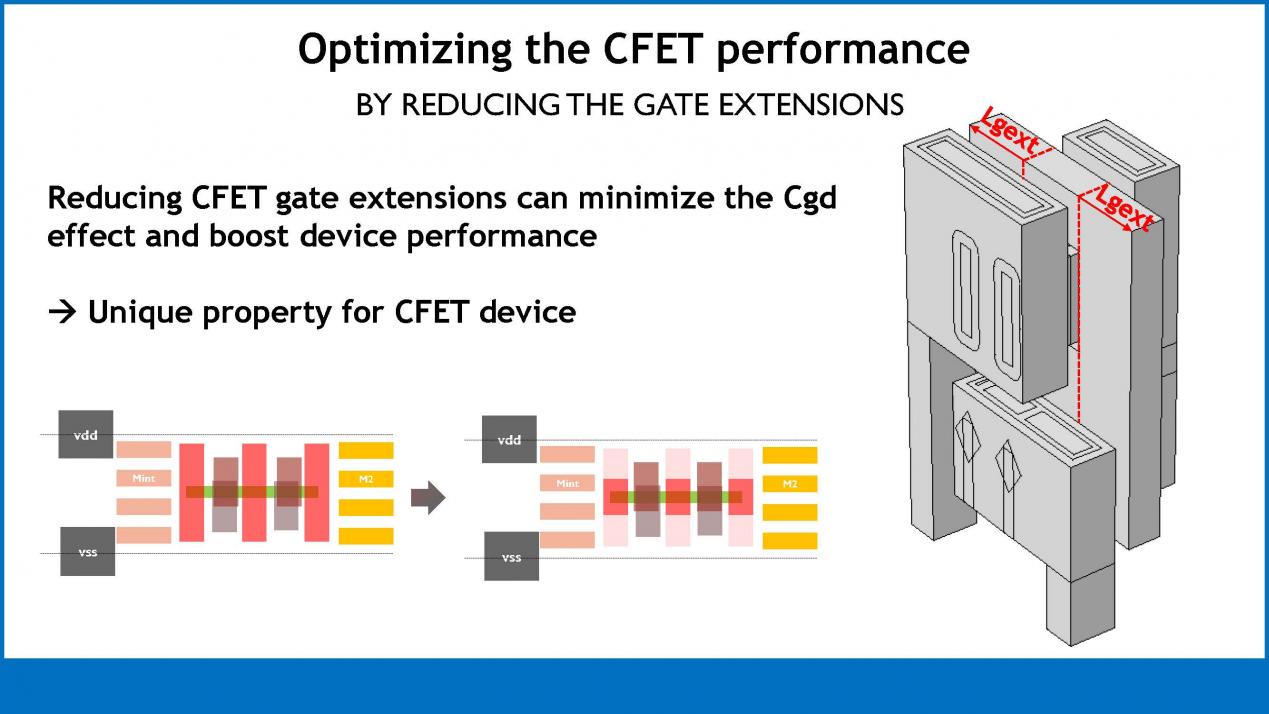 Optimizing the CFET performance

BY REDUCING THE GATE EXTENSIONS

Reducing CFET gate extensions can minimize the Cgd effect and boost device performance

→ Unique property for CFET device

vdd
Mint
M2
vss

vdd
Mint
M2
vss

Lgext
Lgext